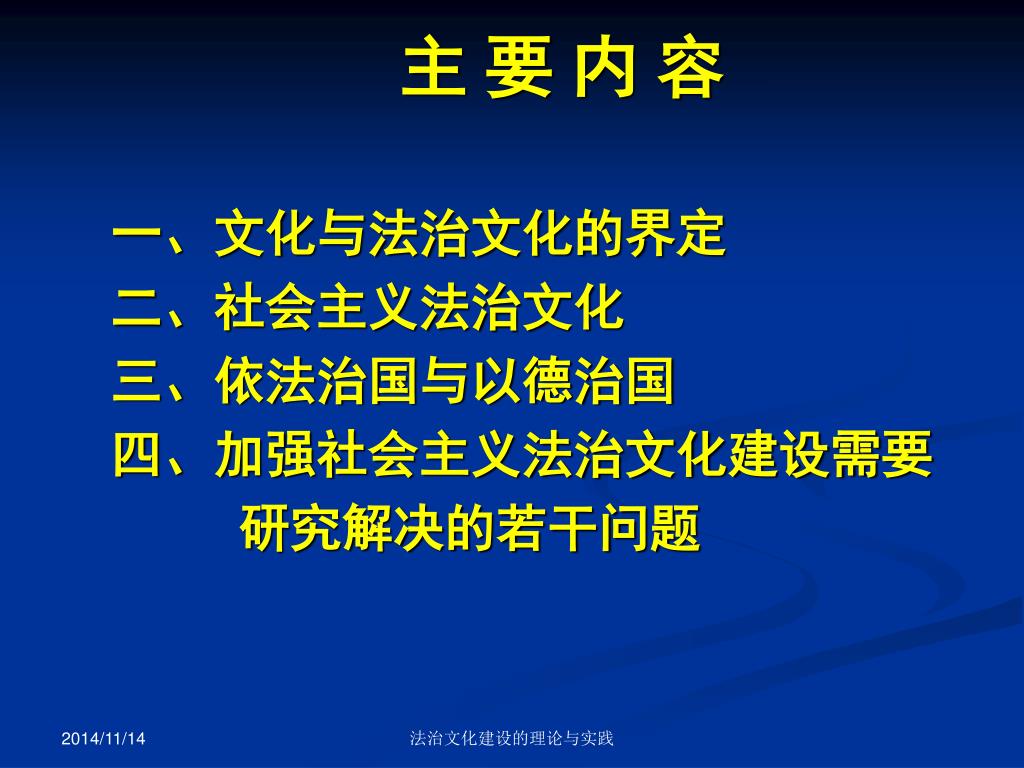 主 要 内 容

一、文化与法治文化的界定
二、社会主义法治文化
三、依法治国与以德治国
四、加强社会主义法治文化建设需要研究解决的若干问题

2014/11/14
法治文化建设的理论与实践